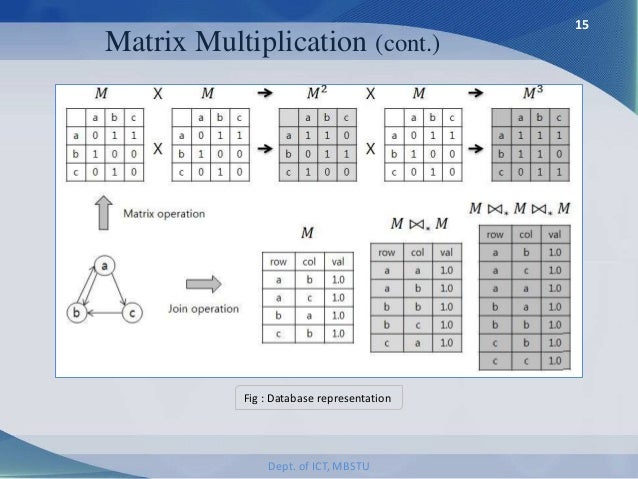 15

Matrix Multiplication (cont.)

$M$ X $M$ → $M^2$ X $M$ → $M^3$

| | a | b | c |
|---|---|---|---|
| a | 0 | 1 | 1 |
| b | 1 | 0 | 0 |
| c | 0 | 1 | 0 |

X

| | a | b | c |
|---|---|---|---|
| a | 0 | 1 | 1 |
| b | 1 | 0 | 0 |
| c | 0 | 1 | 0 |

→

| | a | b | c |
|---|---|---|---|
| a | 1 | 1 | 0 |
| b | 0 | 1 | 1 |
| c | 1 | 0 | 0 |

X

| | a | b | c |
|---|---|---|---|
| a | 0 | 1 | 1 |
| b | 1 | 0 | 0 |
| c | 0 | 1 | 0 |

→

| | a | b | c |
|---|---|---|---|
| a | 1 | 1 | 1 |
| b | 1 | 1 | 0 |
| c | 0 | 1 | 1 |

Matrix operation

a b c

Join operation

$M$

| row | col | val |
|---|---|---|
| a | b | 1.0 |
| a | c | 1.0 |
| b | a | 1.0 |
| c | b | 1.0 |

$M \bowtie_* M$

| row | col | val |
|---|---|---|
| a | a | 1.0 |
| a | b | 1.0 |
| b | b | 1.0 |
| b | c | 1.0 |
| c | a | 1.0 |

$M \bowtie_* M \bowtie_* M$

| row | col | val |
|---|---|---|
| a | b | 1.0 |
| a | c | 1.0 |
| a | a | 1.0 |
| b | a | 1.0 |
| b | b | 1.0 |
| c | b | 1.0 |
| c | c | 1.0 |

Fig : Database representation

Dept. of ICT, MBSTU